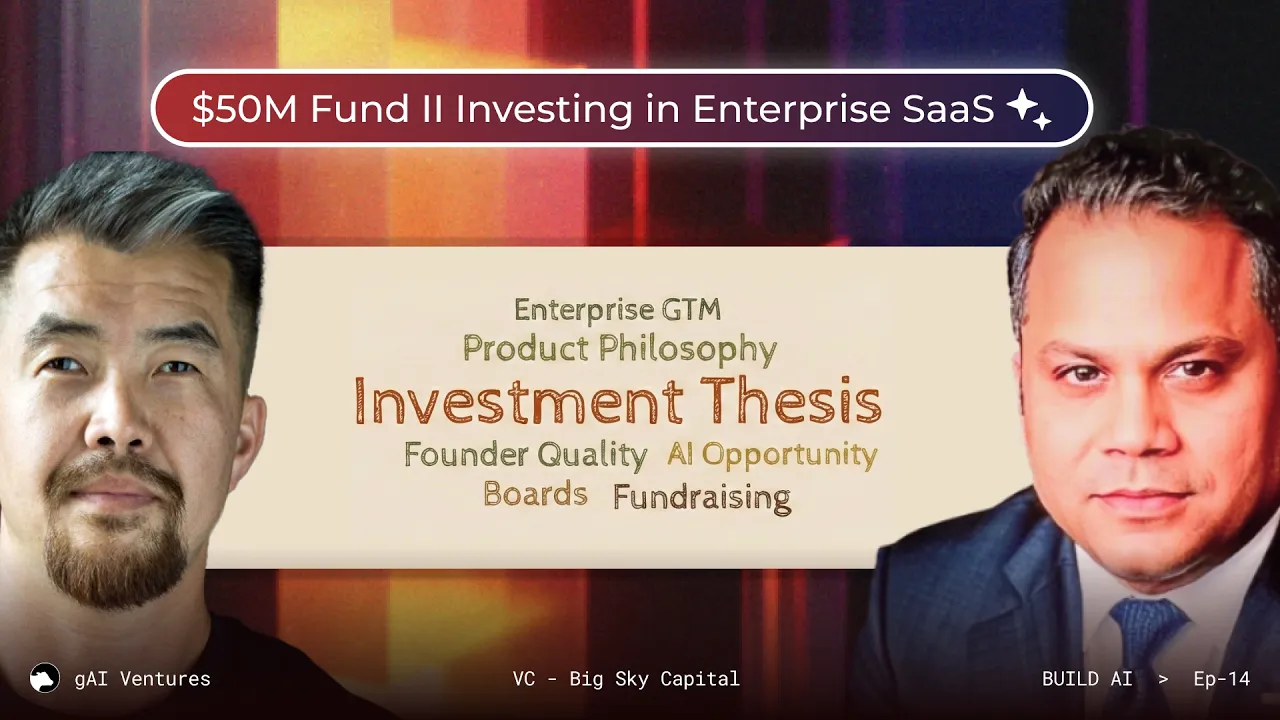 $50M Fund II Investing in Enterprise SaaS

Enterprise GTM
Product Philosophy
Investment Thesis
Founder Quality AI Opportunity
Boards Fundraising

gAI Ventures

VC - Big Sky Capital

BUILD AI > Ep-14